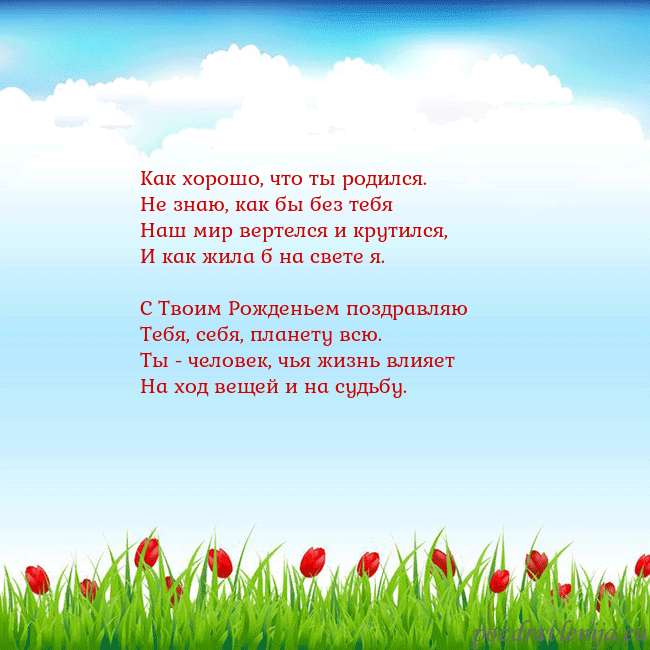 Как хорошо, что ты родился.
Не знаю, как бы без тебя
Наш мир вертелся и крутился,
И как жила б на свете я.

С Твоим Рожденьем поздравляю
Тебя, себя, планету всю.
Ты - человек, чья жизнь влияет
На ход вещей и на судьбу.

pozdravlenija.eu